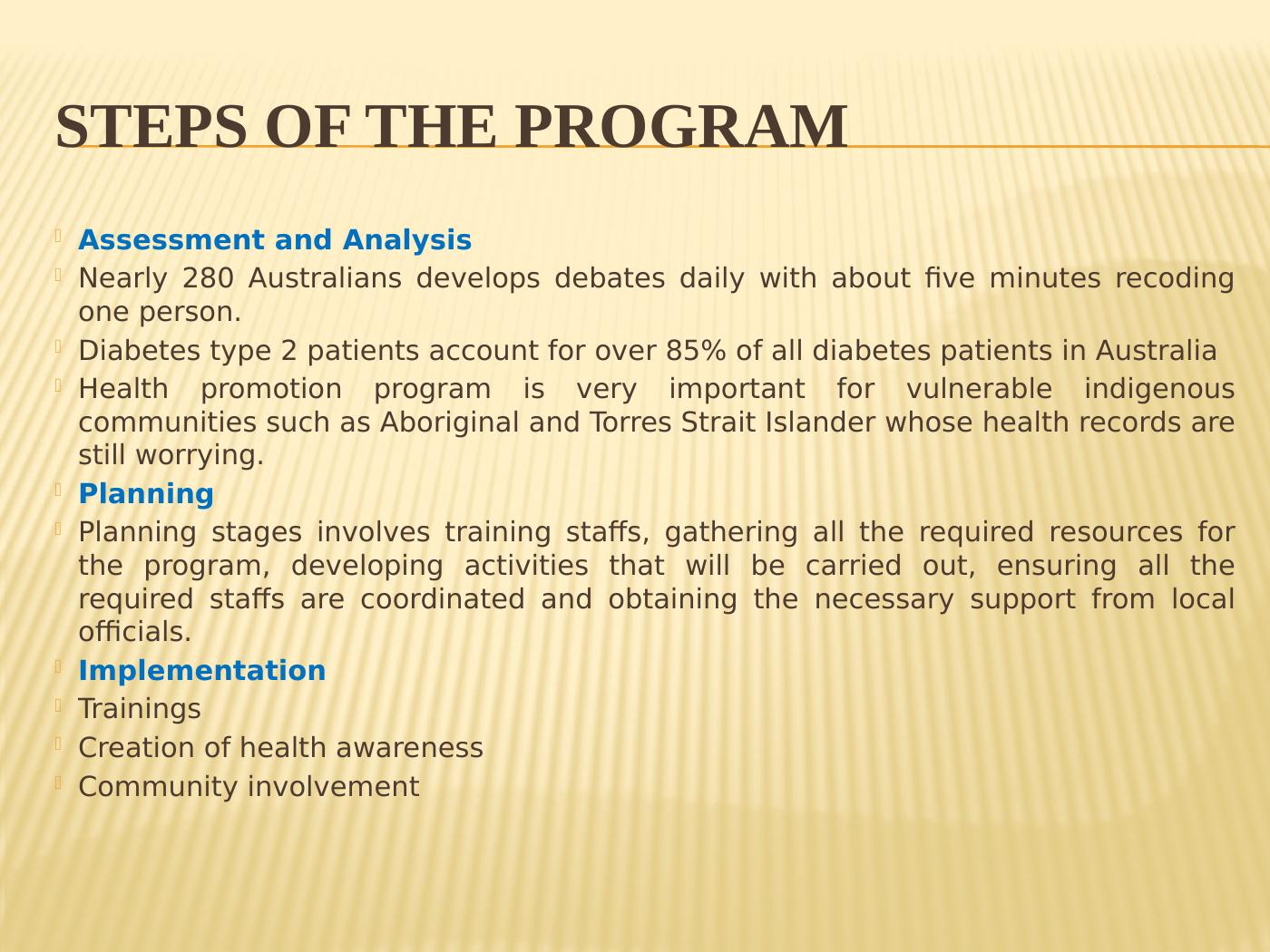 STEPS OF THE PROGRAM

Assessment and Analysis

Nearly 280 Australians develops debates daily with about five minutes recoding one person.

Diabetes type 2 patients account for over 85% of all diabetes patients in Australia

Health promotion program is very important for vulnerable indigenous communities such as Aboriginal and Torres Strait Islander whose health records are still worrying.

Planning

Planning stages involves training staffs, gathering all the required resources for the program, developing activities that will be carried out, ensuring all the required staffs are coordinated and obtaining the necessary support from local officials.

Implementation

Trainings

Creation of health awareness

Community involvement